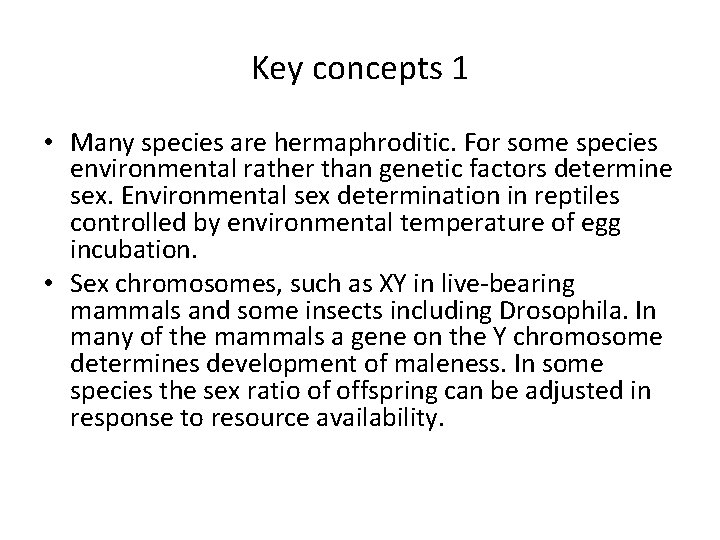 Key concepts 1

• Many species are hermaphroditic. For some species environmental rather than genetic factors determine sex. Environmental sex determination in reptiles controlled by environmental temperature of egg incubation.

• Sex chromosomes, such as XY in live-bearing mammals and some insects including Drosophila. In many of the mammals a gene on the Y chromosome determines development of maleness. In some species the sex ratio of offspring can be adjusted in response to resource availability.